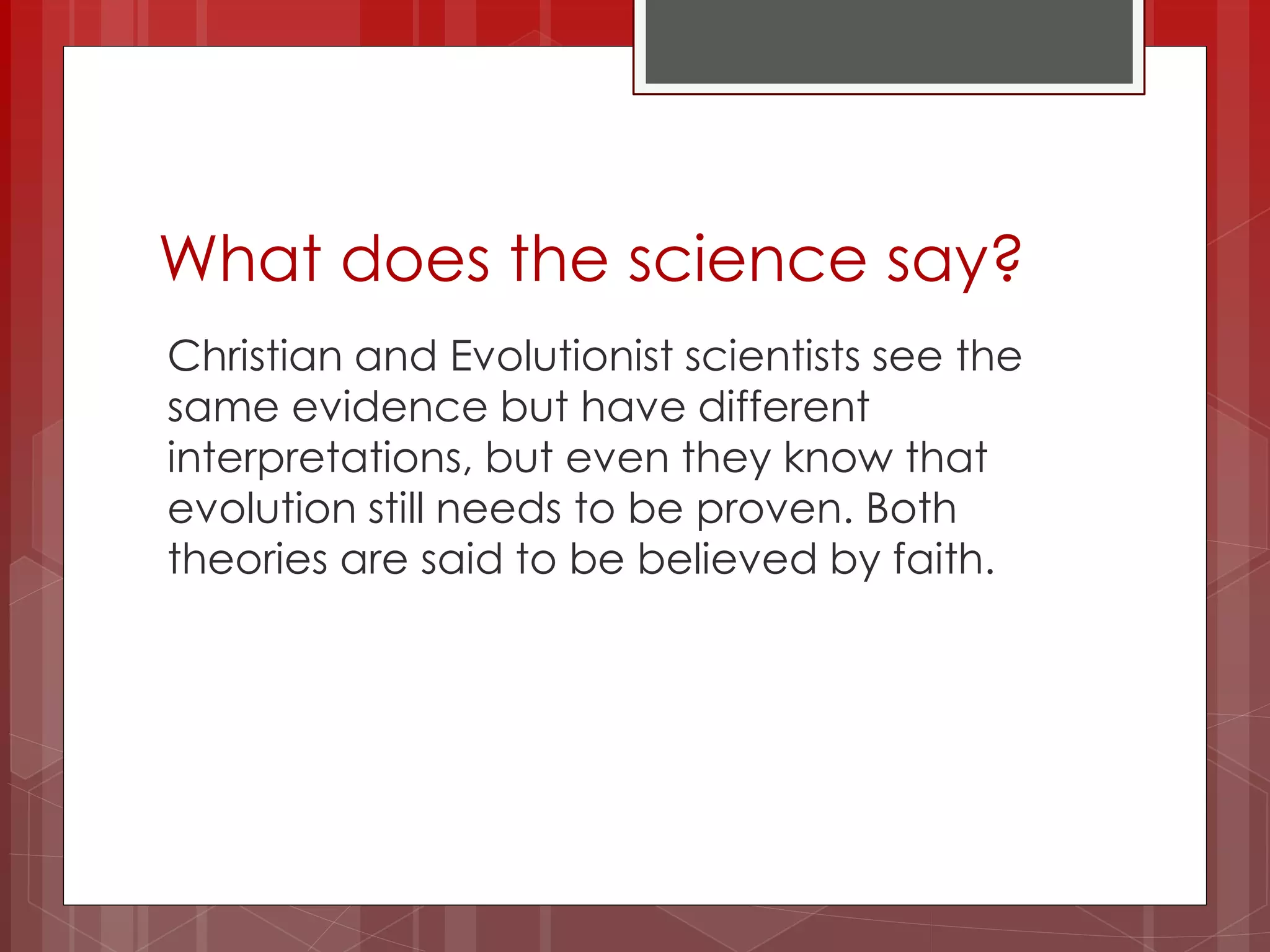 What does the science say?

Christian and Evolutionist scientists see the same evidence but have different interpretations, but even they know that evolution still needs to be proven. Both theories are said to be believed by faith.